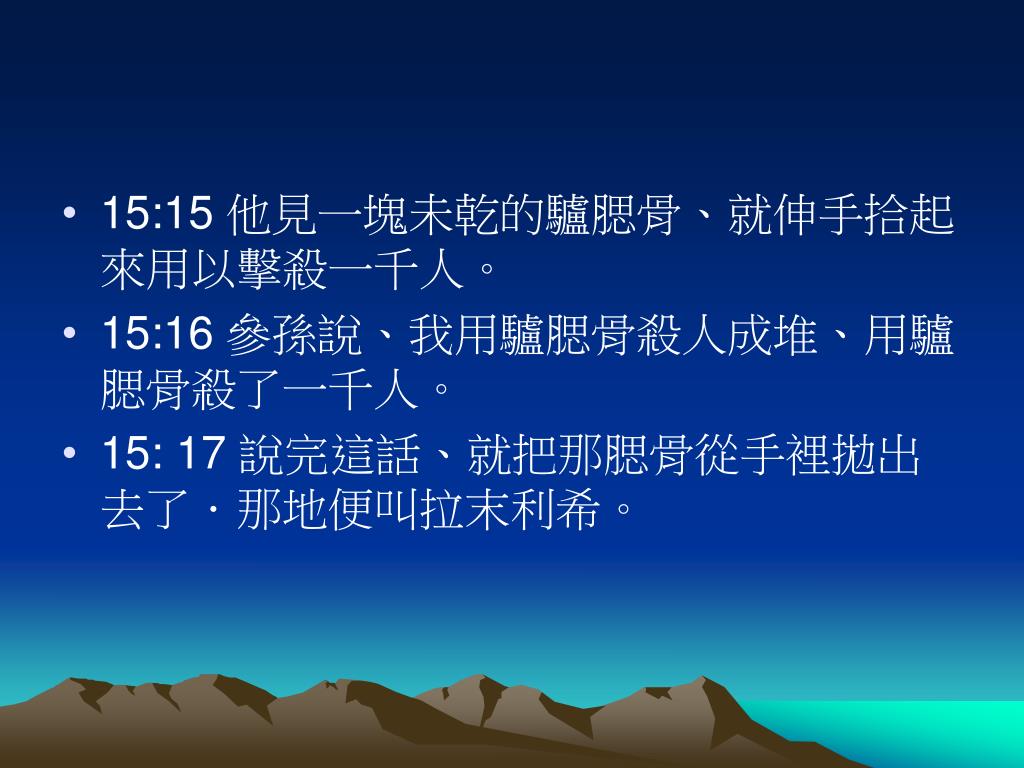 • 15:15 他見一塊未乾的驢腮骨、就伸手拾起來用以擊殺一千人。

• 15:16 參孫說、我用驢腮骨殺人成堆、用驢腮骨殺了一千人。

• 15: 17 說完這話、就把那腮骨從手裡拋出去了．那地便叫拉末利希。